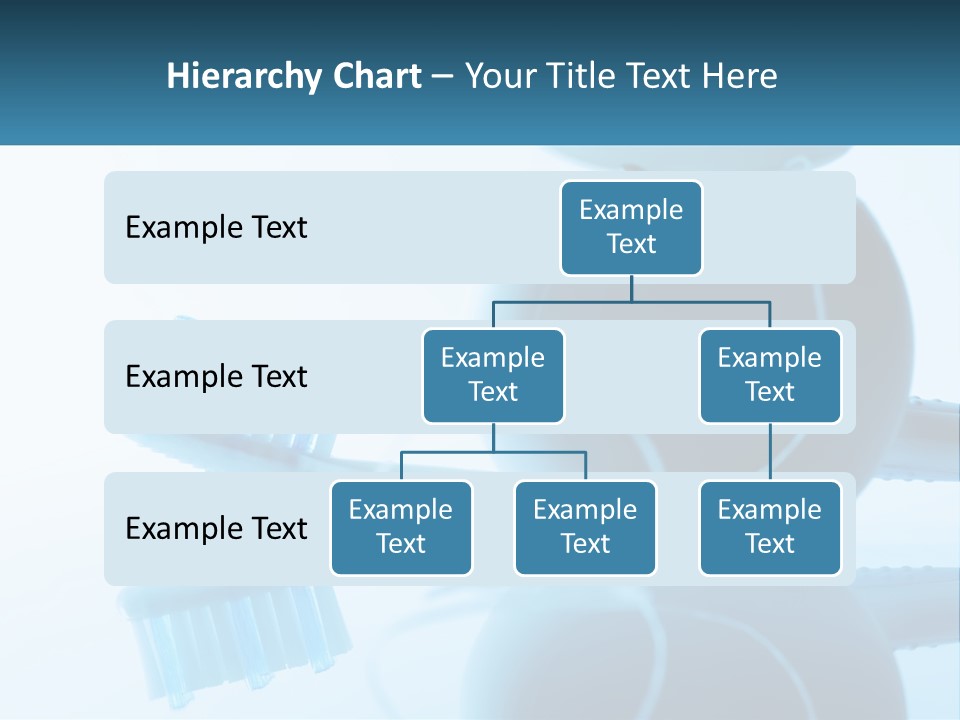 Hierarchy Chart – Your Title Text Here

Example Text

Example Text

Example Text

Example Text

Example Text

Example Text

Example Text

Example Text

Example Text